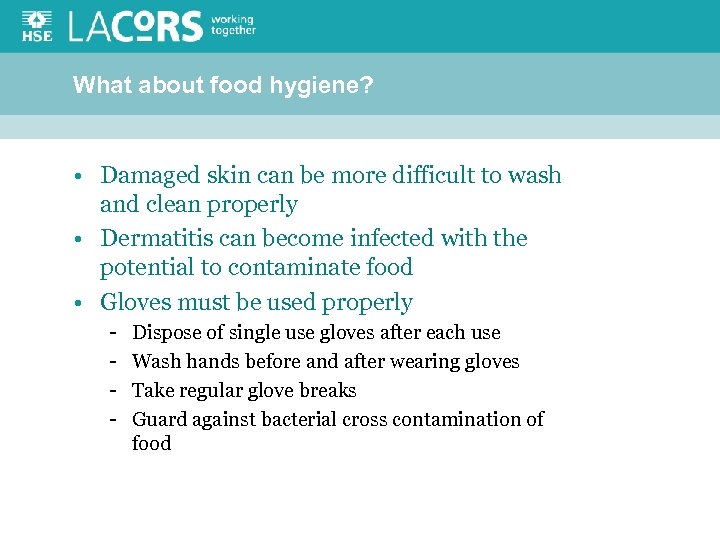 HSE LACORS working together

What about food hygiene?

• Damaged skin can be more difficult to wash and clean properly
• Dermatitis can become infected with the potential to contaminate food
• Gloves must be used properly
 - Dispose of single use gloves after each use
 - Wash hands before and after wearing gloves
 - Take regular glove breaks
 - Guard against bacterial cross contamination of food